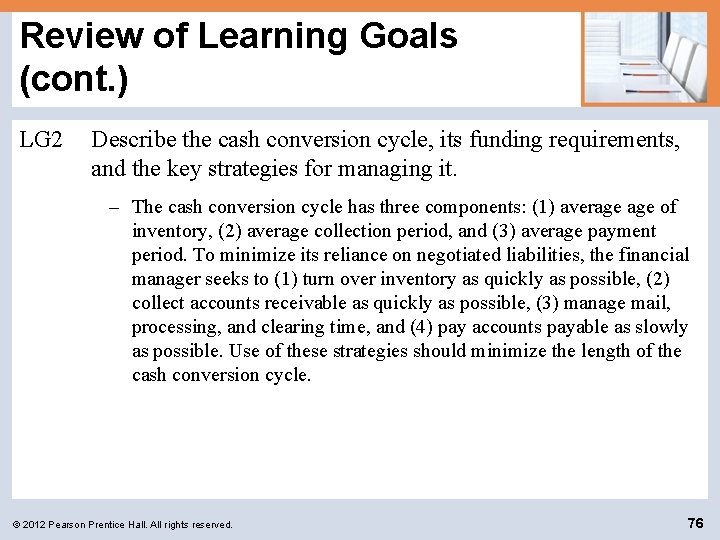 Review of Learning Goals (cont.)

LG2 Describe the cash conversion cycle, its funding requirements, and the key strategies for managing it.

– The cash conversion cycle has three components: (1) average age of inventory, (2) average collection period, and (3) average payment period. To minimize its reliance on negotiated liabilities, the financial manager seeks to (1) turn over inventory as quickly as possible, (2) collect accounts receivable as quickly as possible, (3) manage mail, processing, and clearing time, and (4) pay accounts payable as slowly as possible. Use of these strategies should minimize the length of the cash conversion cycle.

© 2012 Pearson Prentice Hall. All rights reserved.

76